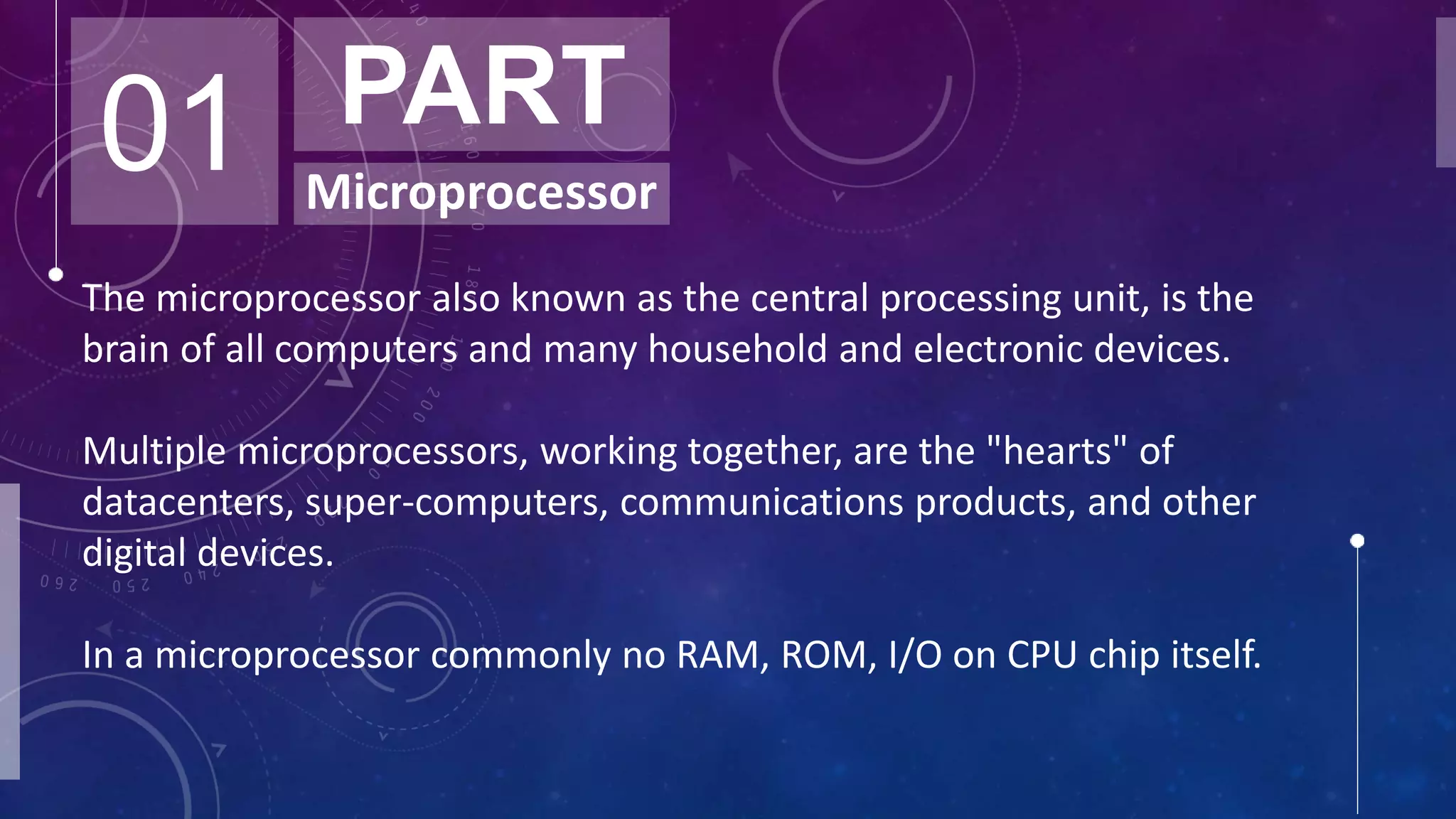 01 PART
Microprocessor

The microprocessor also known as the central processing unit, is the brain of all computers and many household and electronic devices.

Multiple microprocessors, working together, are the "hearts" of datacenters, super-computers, communications products, and other digital devices.

In a microprocessor commonly no RAM, ROM, I/O on CPU chip itself.